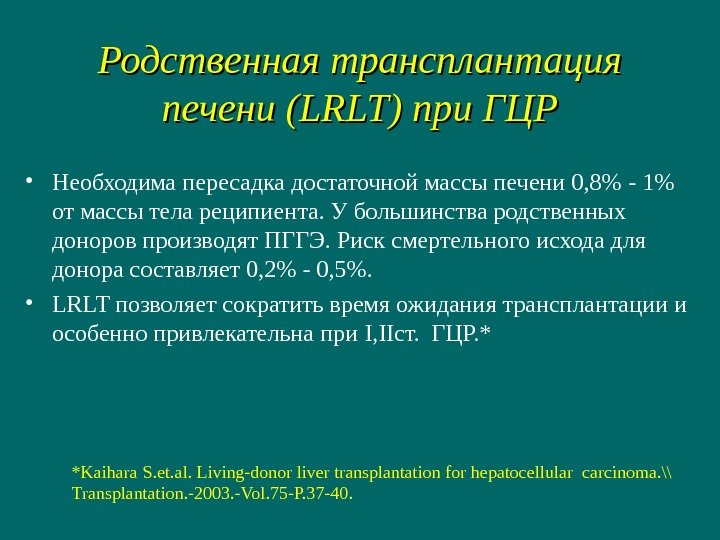 Родственная трансплантация печени (LRLT) при ГЦР

• Необходима пересадка достаточной массы печени 0,8% - 1% от массы тела реципиента. У большинства родственных доноров производят ПГГЭ. Риск смертельного исхода для донора составляет 0,2% - 0,5%.
• LRLT позволяет сократить время ожидания трансплантации и особенно привлекательна при I,IIст. ГЦР.*

*Kaihara S.et.al. Living-donor liver transplantation for hepatocellular carcinoma.\\ Transplantation.-2003.-Vol.75-P.37-40.